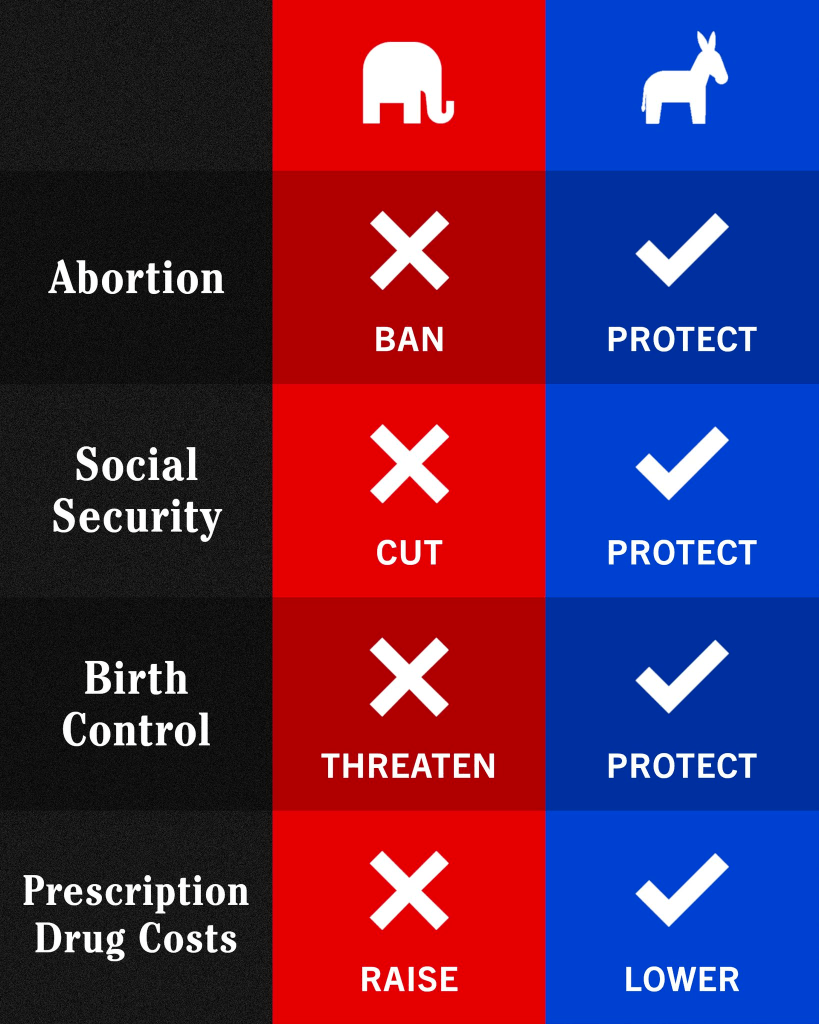 | | | |
|---|---|---|
| Abortion | BAN | PROTECT |
| Social Security | CUT | PROTECT |
| Birth Control | THREATEN | PROTECT |
| Prescription Drug Costs | RAISE | LOWER |